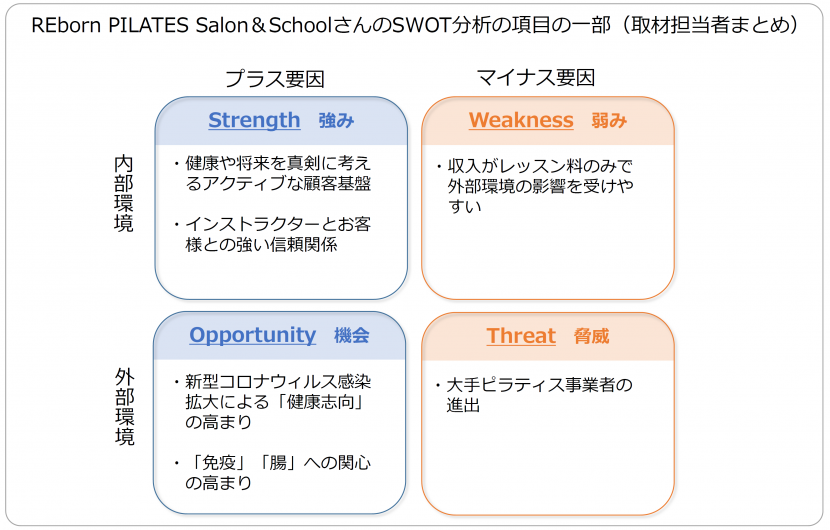 REborn PILATES Salon＆SchoolさんのSWOT分析の項目の一部（取材担当者まとめ）

プラス要因

マイナス要因

内部環境

Strength　強み

・健康や将来を真剣に考えるアクティブな顧客基盤

・インストラクターとお客様との強い信頼関係

Weakness　弱み

・収入がレッスン料のみで外部環境の影響を受けやすい

外部環境

Opportunity　機会

・新型コロナウィルス感染拡大による「健康志向」の高まり

・「免疫」「腸」への関心の高まり

Threat　脅威

・大手ピラティス事業者の進出